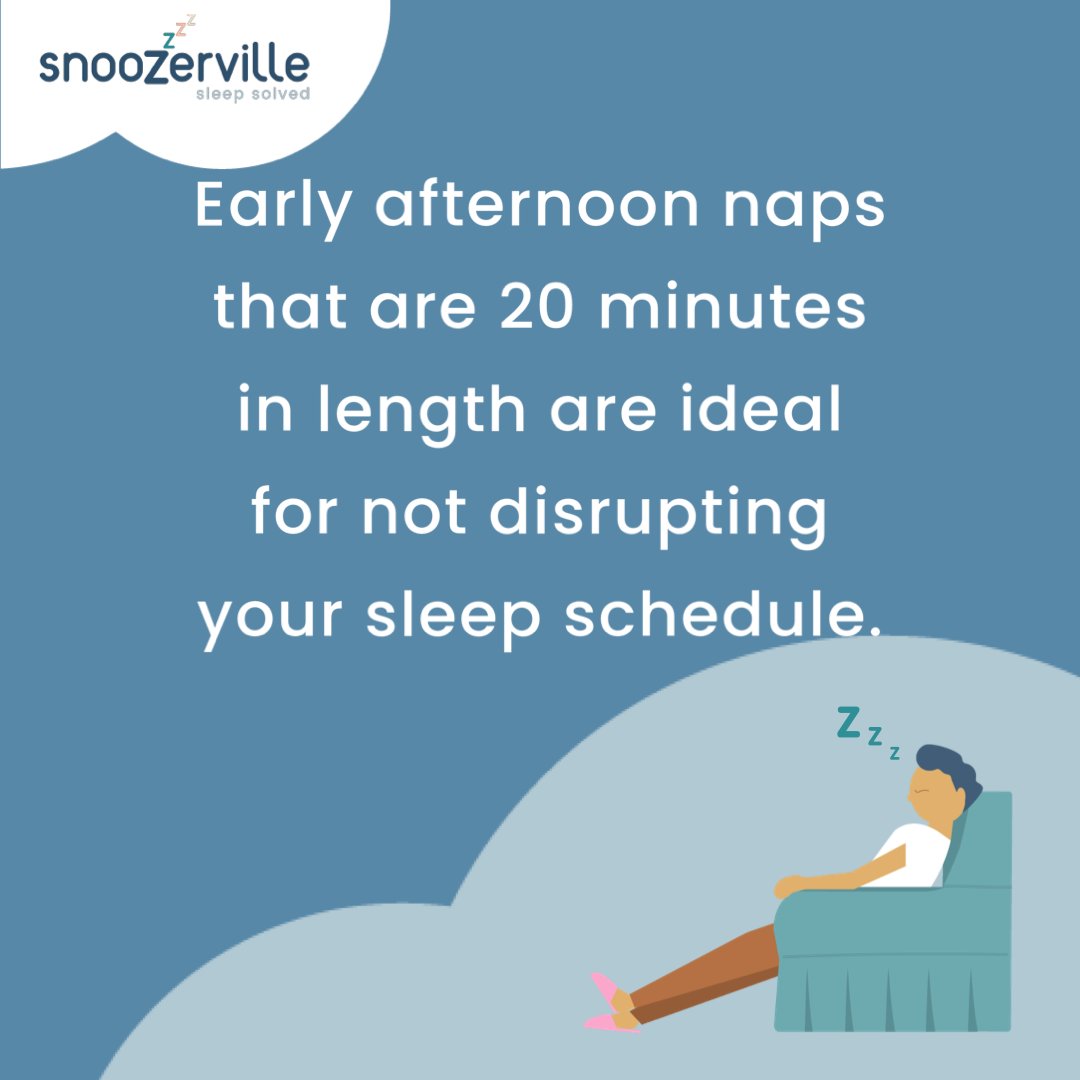 snoozerville
sleep solved

Early afternoon naps that are 20 minutes in length are ideal for not disrupting your sleep schedule.

Z z z